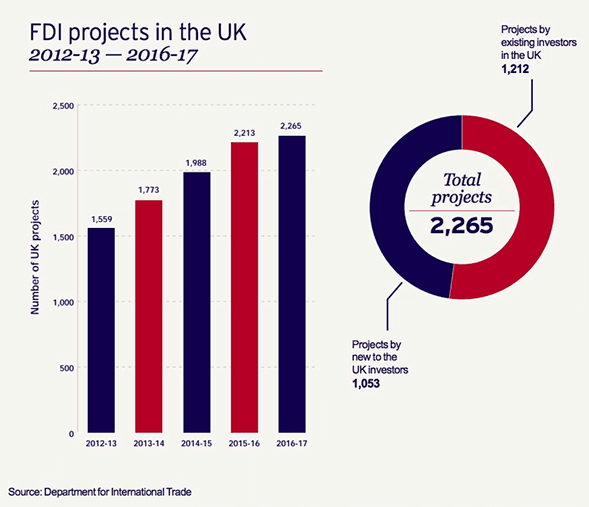 FDI projects in the UK
2012-13 — 2016-17

Number of UK projects

2,500
2,000
1,500
1,000
500
0

1,559
1,773
1,988
2,213
2,265

2012-13
2013-14
2014-15
2015-16
2016-17

Projects by existing investors in the UK
1,212

Total projects
2,265

Projects by new to the UK investors
1,053

Source: Department for International Trade